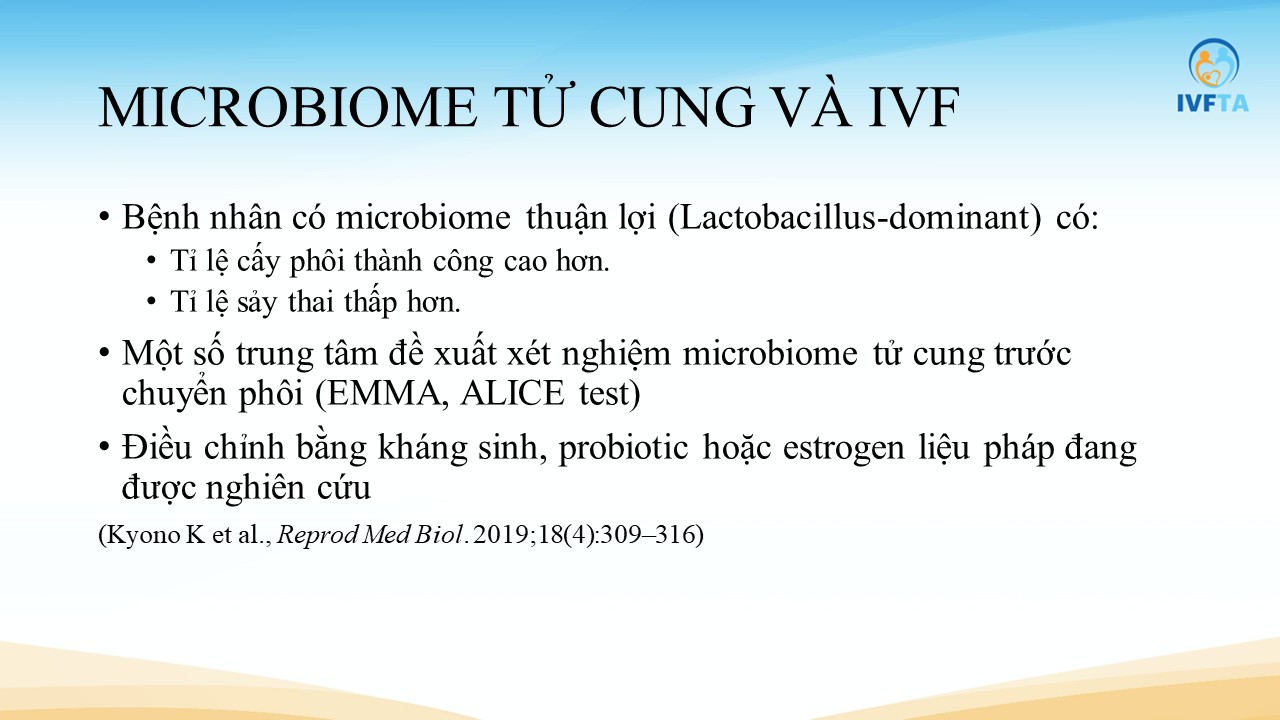 IVFTA

MICROBIOME TỬ CUNG VÀ IVF

• Bệnh nhân có microbiome thuận lợi (Lactobacillus-dominant) có:
  • Tỉ lệ cấy phôi thành công cao hơn.
  • Tỉ lệ sảy thai thấp hơn.
• Một số trung tâm đề xuất xét nghiệm microbiome tử cung trước chuyển phôi (EMMA, ALICE test)
• Điều chỉnh bằng kháng sinh, probiotic hoặc estrogen liệu pháp đang được nghiên cứu

(Kyono K et al., Reprod Med Biol. 2019;18(4):309–316)